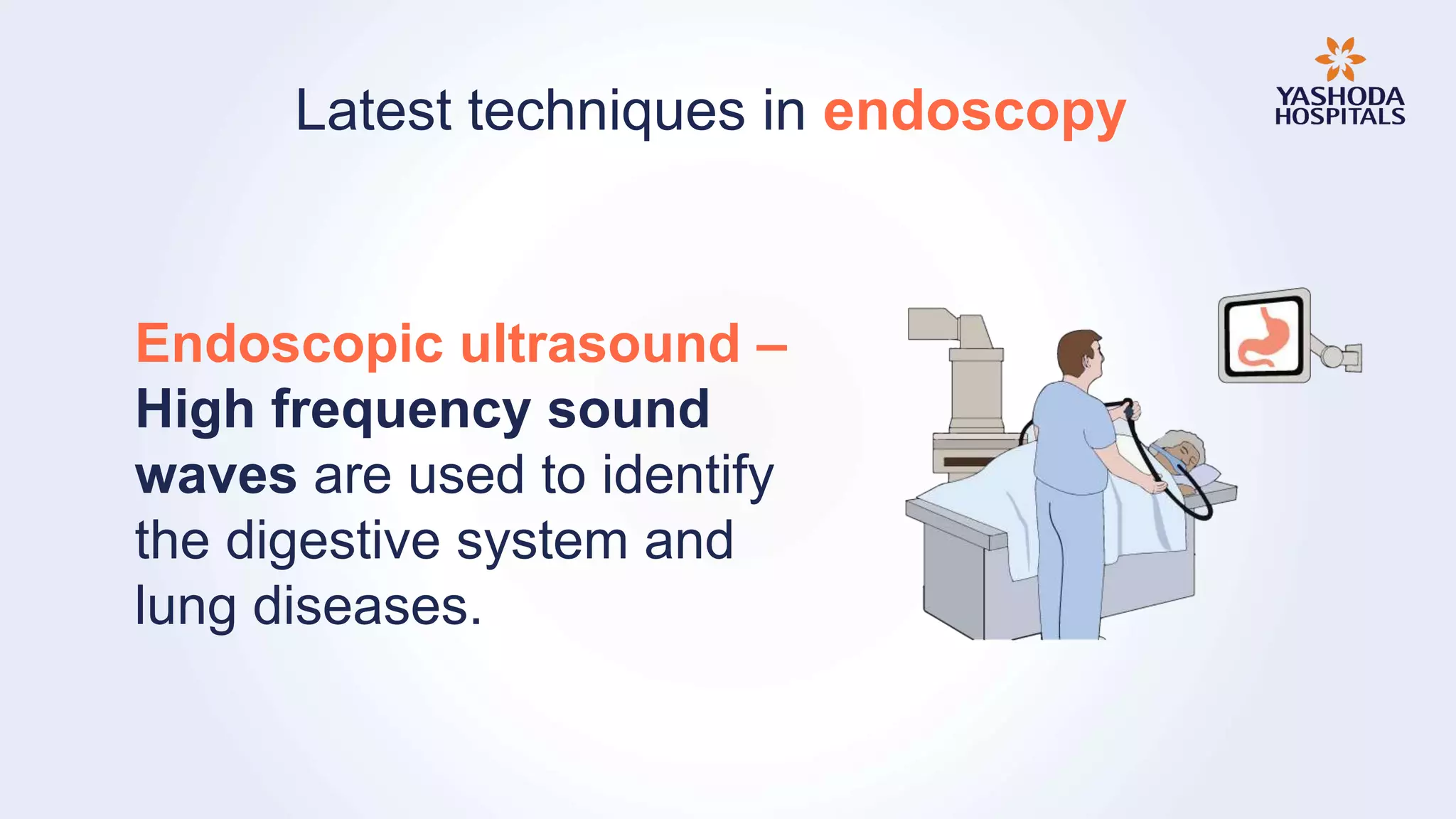 Latest techniques in endoscopy

YASHODA HOSPITALS

Endoscopic ultrasound – High frequency sound waves are used to identify the digestive system and lung diseases.